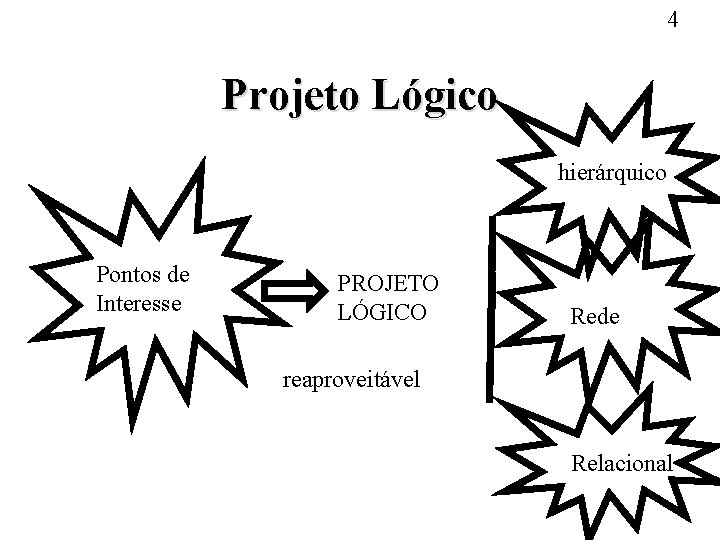 4

Projeto Lógico

Pontos de Interesse

PROJETO LÓGICO

reaproveitável

hierárquico

Rede

Relacional